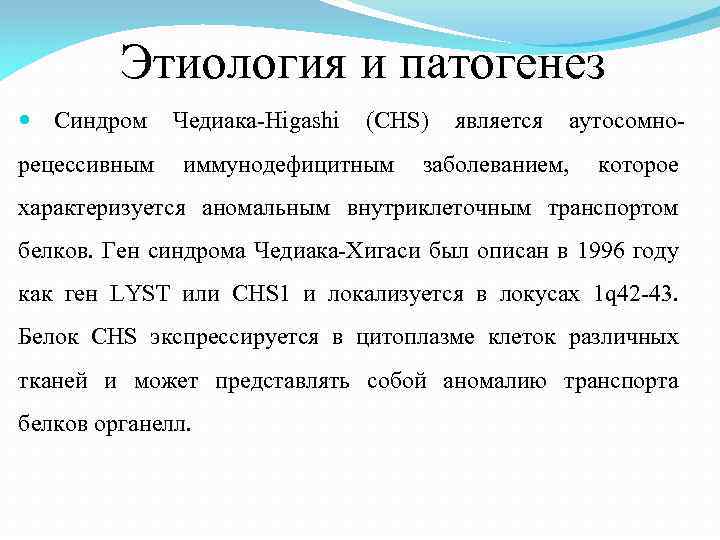 Этиология и патогенез

Синдром Чедиака-Higashi (CHS) является аутосомно-рецессивным иммунодефицитным заболеванием, которое характеризуется аномальным внутриклеточным транспортом белков. Ген синдрома Чедиака-Хигаси был описан в 1996 году как ген LYST или CHS1 и локализуется в локусах 1q42-43. Белок CHS экспрессируется в цитоплазме клеток различных тканей и может представлять собой аномалию транспорта белков органелл.